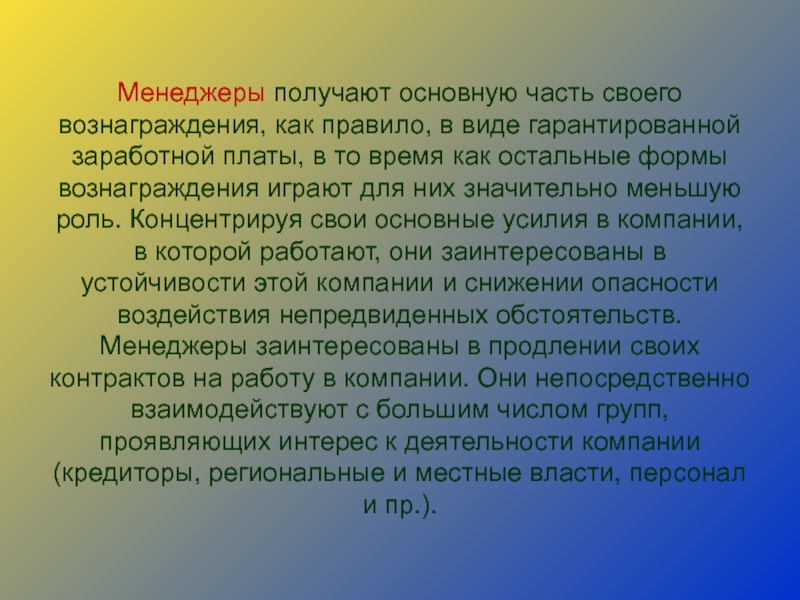 Менеджеры получают основную часть своего вознаграждения, как правило, в виде гарантированной заработной платы, в то время как остальные формы вознаграждения играют для них значительно меньшую роль. Концентрируя свои основные усилия в компании, в которой работают, они заинтересованы в устойчивости этой компании и снижении опасности воздействия непредвиденных обстоятельств. Менеджеры заинтересованы в продлении своих контрактов на работу в компании. Они непосредственно взаимодействуют с большим числом групп, проявляющих интерес к деятельности компании (кредиторы, региональные и местные власти, персонал и пр.).